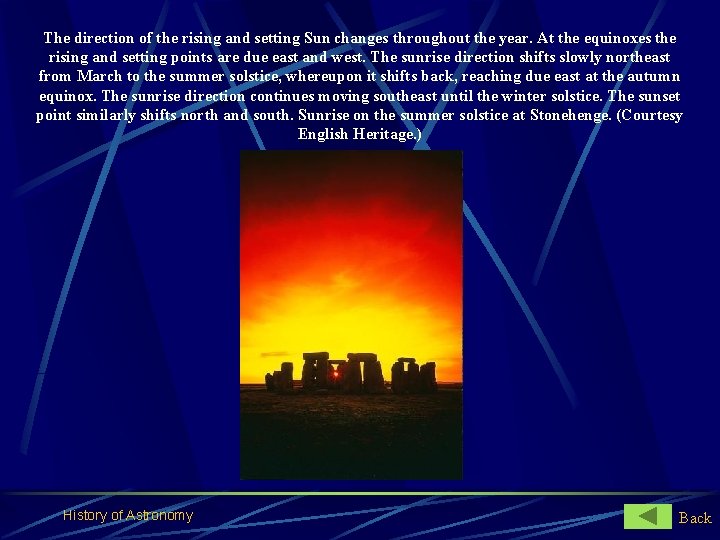 The direction of the rising and setting Sun changes throughout the year. At the equinoxes the rising and setting points are due east and west. The sunrise direction shifts slowly northeast from March to the summer solstice, whereupon it shifts back, reaching due east at the autumn equinox. The sunrise direction continues moving southeast until the winter solstice. The sunset point similarly shifts north and south. Sunrise on the summer solstice at Stonehenge. (Courtesy English Heritage.)

History of Astronomy

Back